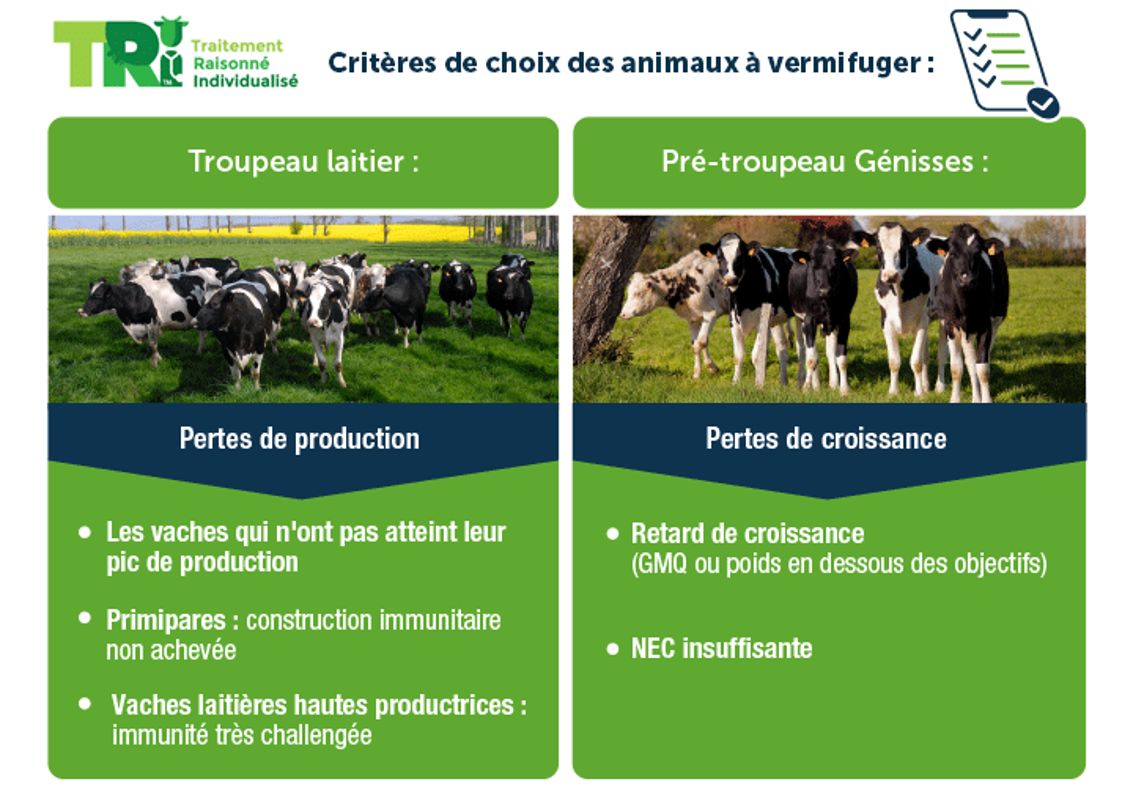 TRI Traitement Raisonné Individualisé

Critères de choix des animaux à vermifuger :

Troupeau laitier :

Pertes de production

• Les vaches qui n'ont pas atteint leur pic de production

• Primipares : construction immunitaire non achevée

• Vaches laitières hautes productrices : immunité très challengée

Pré-troupeau Génisses :

Pertes de croissance

• Retard de croissance (GMQ ou poids en dessous des objectifs)

• NEC insuffisante